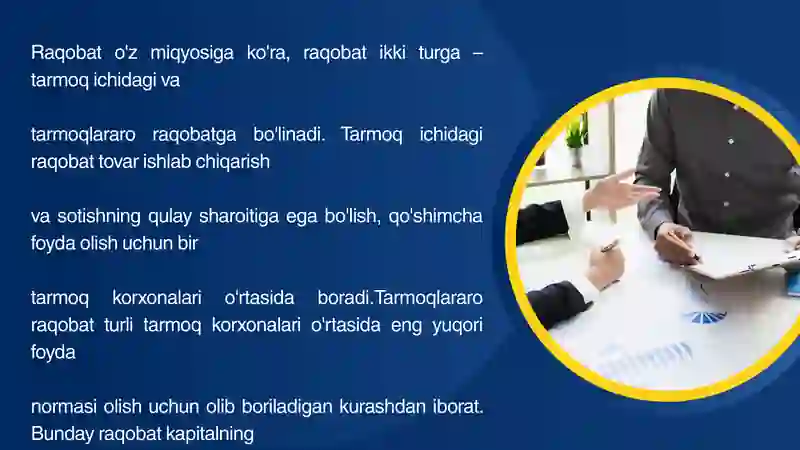 Raqobat o'z miqyosiga ko'ra, raqobat ikki turga – tarmoq ichidagi va

tarmoqlararo raqobatga bo'linadi. Tarmoq ichidagi raqobat tovar ishlab chiqarish

va sotishning qulay sharoitiga ega bo'lish, qo'shimcha foyda olish uchun bir

tarmoq korxonalari o'rtasida boradi.Tarmoqlararo raqobat turli tarmoq korxonalari o'rtasida eng yuqori foyda

normasi olish uchun olib boriladigan kurashdan iborat. Bunday raqobat kapitalning